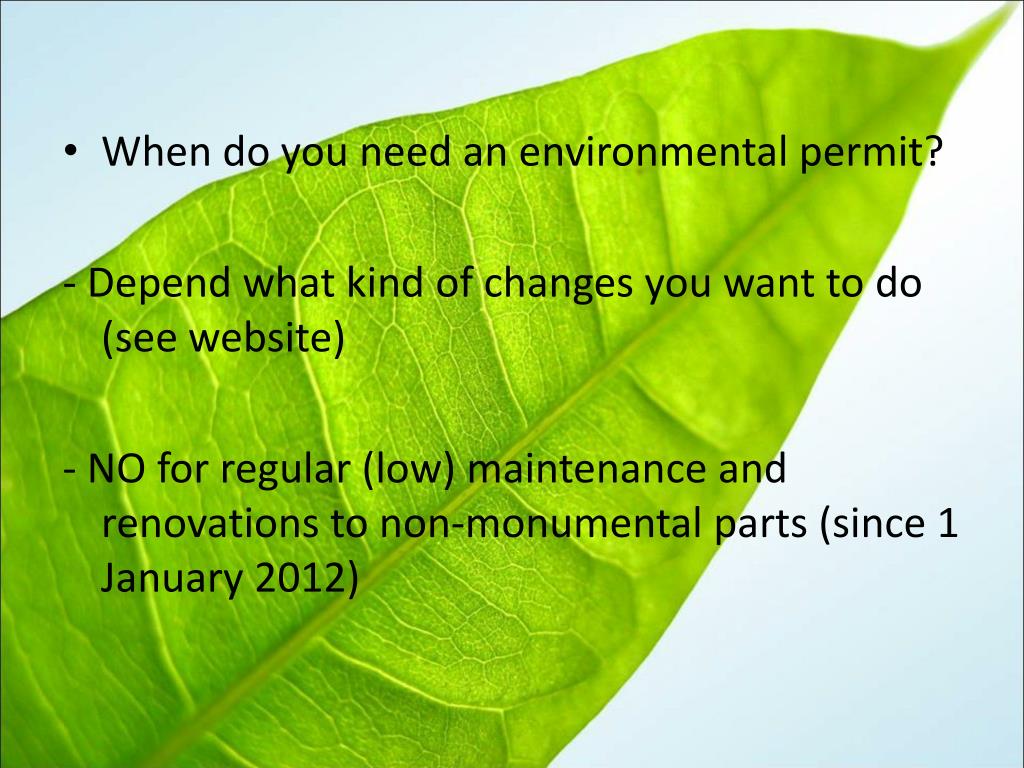 • When do you need an environmental permit?

- Depend what kind of changes you want to do (see website)

- NO for regular (low) maintenance and renovations to non-monumental parts (since 1 January 2012)